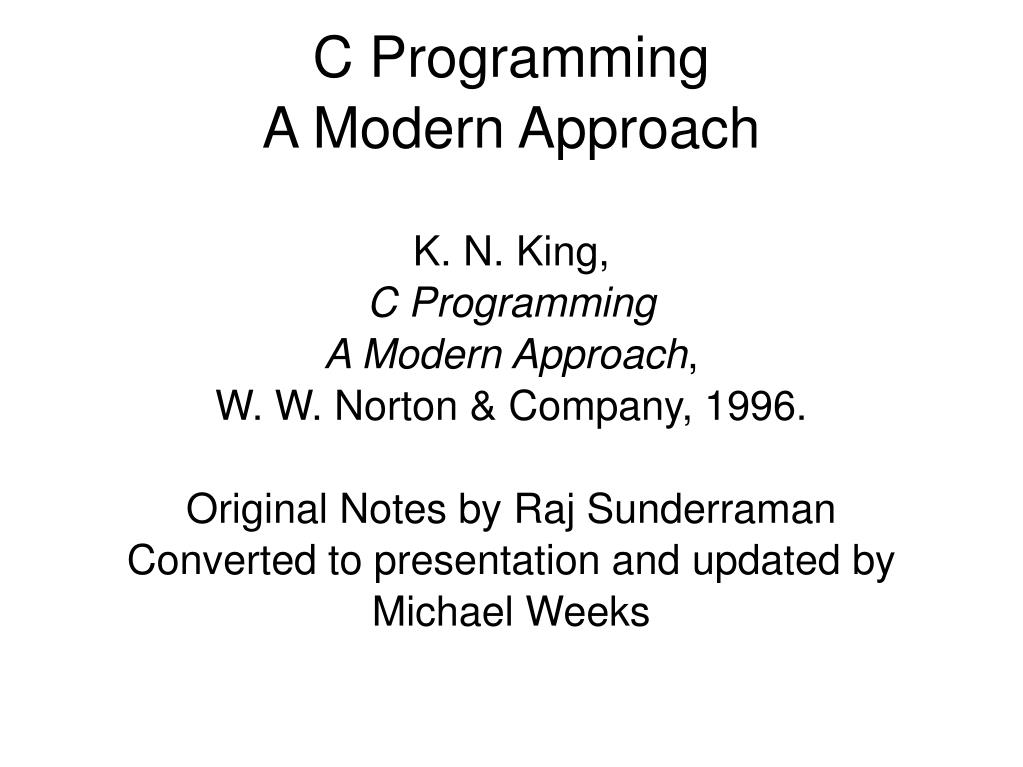 C Programming
A Modern Approach

K. N. King,
C Programming
A Modern Approach,
W. W. Norton & Company, 1996.

Original Notes by Raj Sunderraman
Converted to presentation and updated by Michael Weeks